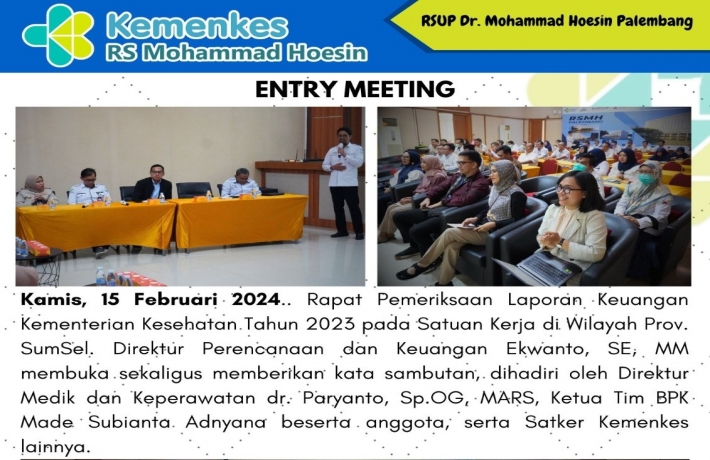 Kemenkes
RS Mohammad Hoesin

RSUP Dr. Mohammad Hoesin Palembang

ENTRY MEETING

RSMH
PALEMBANG

Kamis, 15 Februari 2024.. Rapat Pemeriksaan Laporan Keuangan Kementerian Kesehatan Tahun 2023 pada Satuan Kerja di Wilayah Prov. SumSel. Direktur Perencanaan dan Keuangan Ekwanto, SE, MM membuka sekaligus memberikan kata sambutan, dihadiri oleh Direktur Medik dan Keperawatan dr. Paryanto, Sp.OG, MARS, Ketua Tim BPK Made Subianta Adnyana beserta anggota, serta Satker Kemenkes lainnya.